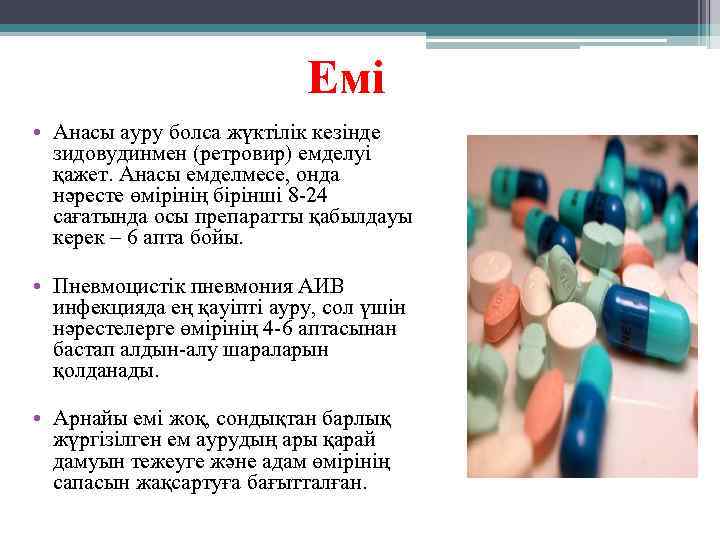 Емі

• Анасы ауру болса жүктілік кезінде зидовудинмен (ретровир) емделуі қажет. Анасы емделмесе, онда нәресте өмірінің бірінші 8-24 сағатында осы препаратты қабылдауы керек – 6 апта бойы.

• Пневмоцистік пневмония АИВ инфекцияда ең қауіпті ауру, сол үшін нәрестелерге өмірінің 4-6 аптасынан бастап алдын-алу шараларын қолданады.

• Арнайы емі жоқ, сондықтан барлық жүргізілген ем аурудың ары қарай дамуын тежеуге және адам өмірінің сапасын жақсартуға бағытталған.